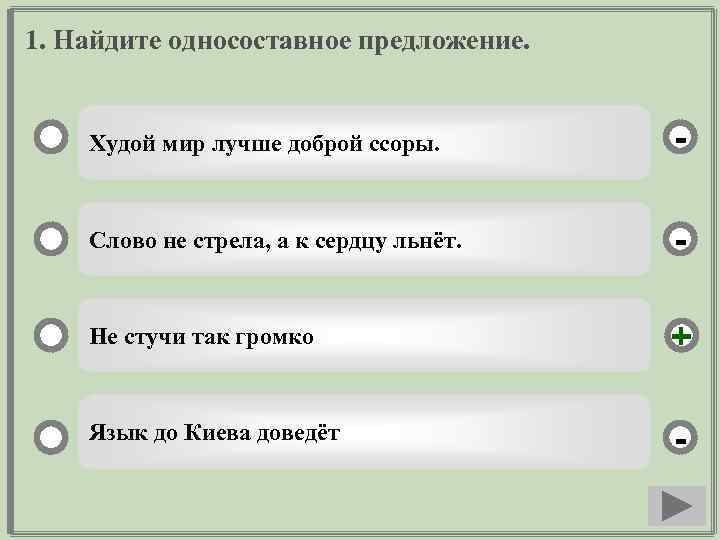 1. Найдите односоставное предложение.

Худой мир лучше доброй ссоры.

-

Слово не стрела, а к сердцу льнёт.

-

Не стучи так громко

+

Язык до Киева доведёт

-